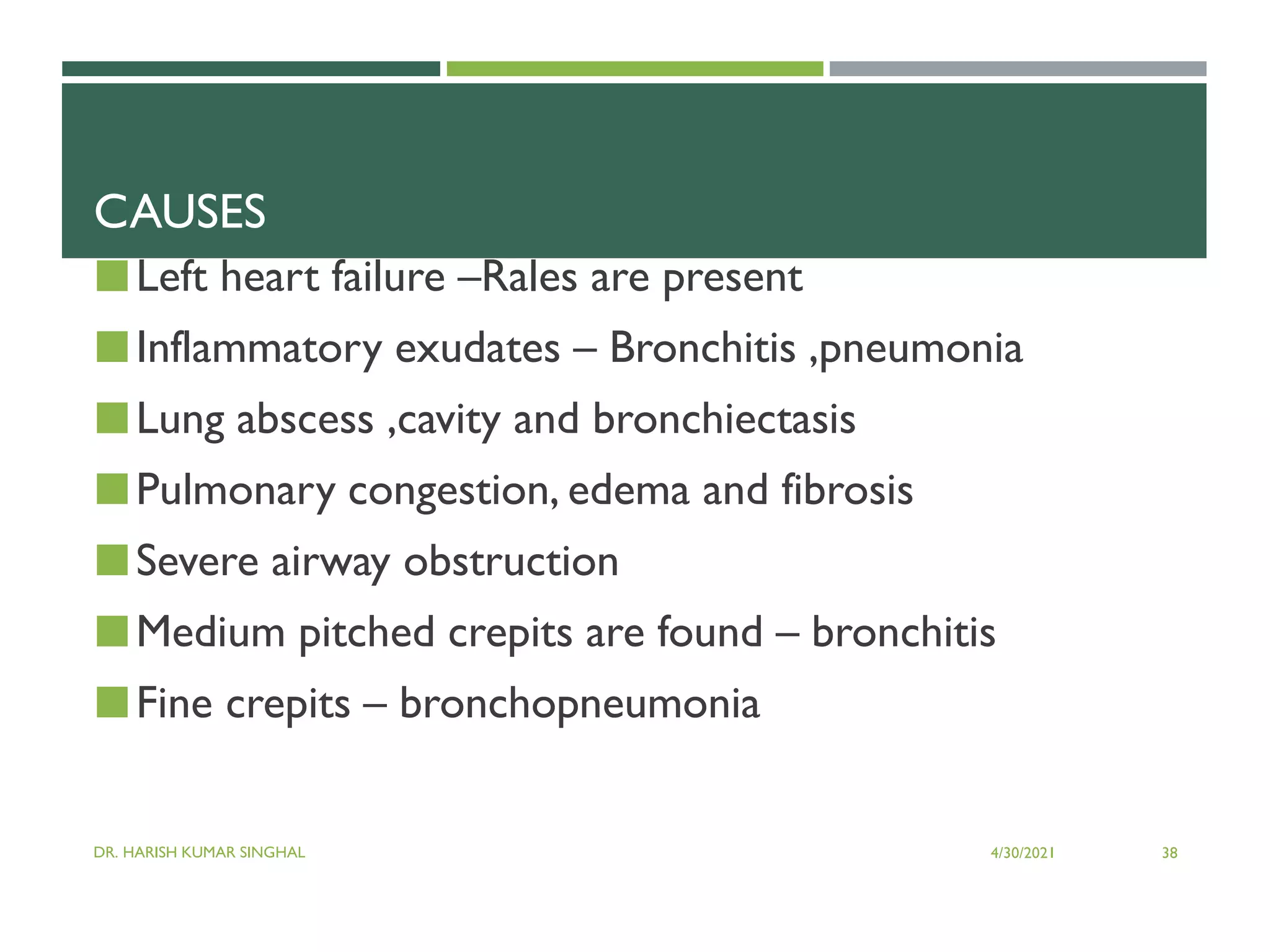 CAUSES

Left heart failure –Rales are present

Inflammatory exudates – Bronchitis ,pneumonia

Lung abscess ,cavity and bronchiectasis

Pulmonary congestion, edema and fibrosis

Severe airway obstruction

Medium pitched crepits are found – bronchitis

Fine crepits – bronchopneumonia

DR. HARISH KUMAR SINGHAL

4/30/2021

38